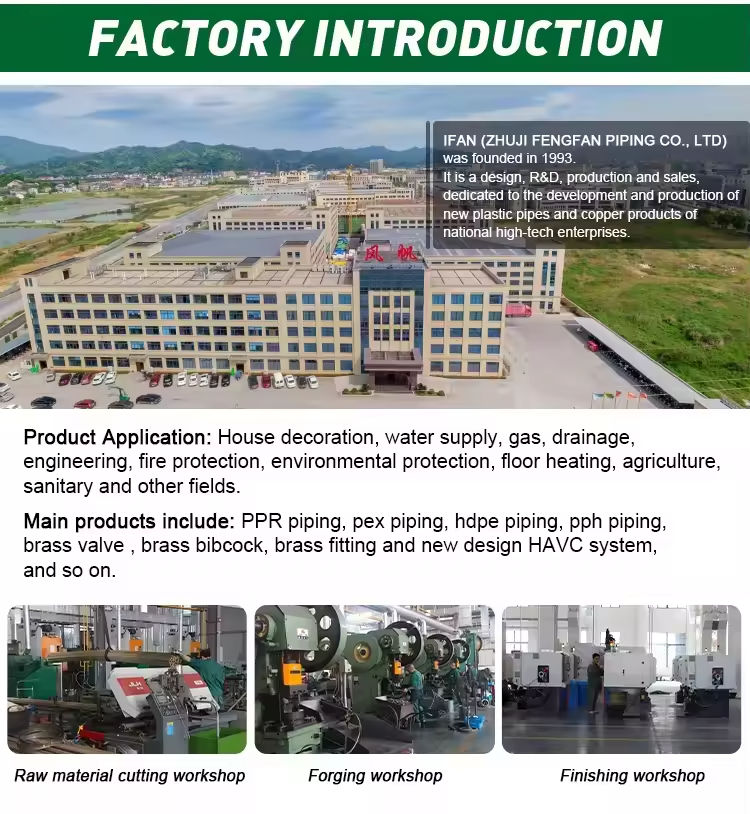 FACTORY INTRODUCTION

IFAN (ZHUJI FENGFAN PIPING CO., LTD) was founded in 1993.
It is a design, R&D, production and sales, dedicated to the development and production of new plastic pipes and copper products of national high-tech enterprises.

风帆

Product Application: House decoration, water supply, gas, drainage, engineering, fire protection, environmental protection, floor heating, agriculture, sanitary and other fields.

Main products include: PPR piping, pex piping, hdpe piping, pph piping, brass valve , brass bibcock, brass fitting and new design HAVC system, and so on.

Raw material cutting workshop

Forging workshop

Finishing workshop